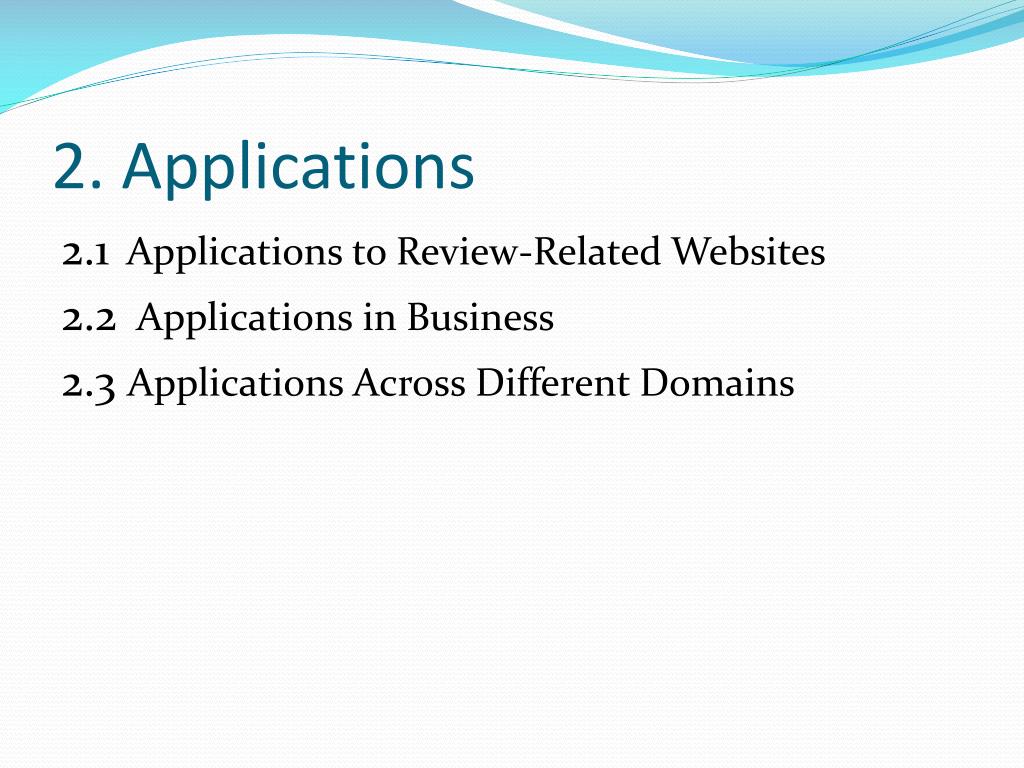 2. Applications

2.1 Applications to Review-Related Websites

2.2 Applications in Business

2.3 Applications Across Different Domains